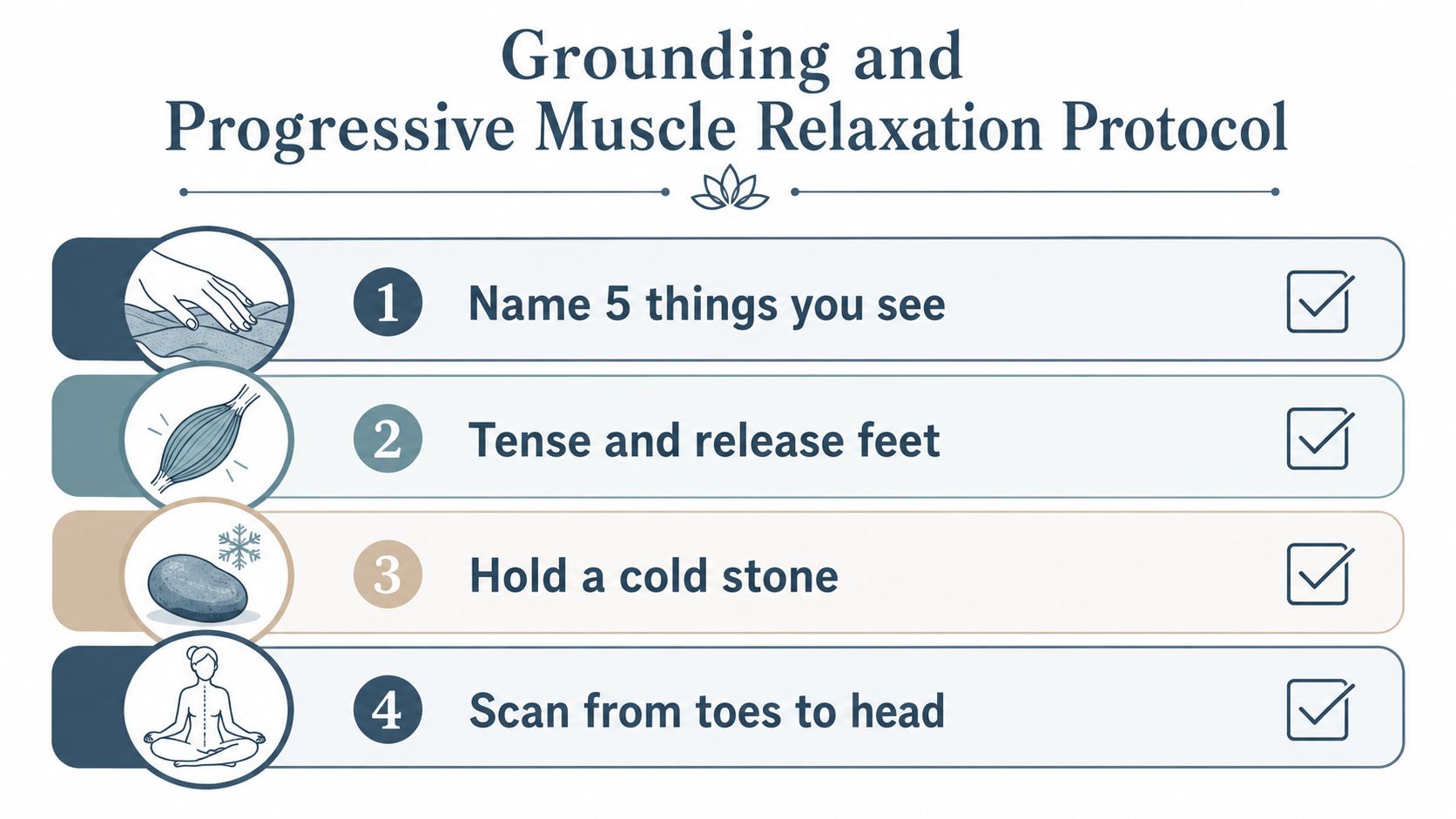 Grounding and
Progressive Muscle Relaxation Protocol

1 Name 5 things you see

2 Tense and release feet

3 Hold a cold stone

4 Scan from toes to head